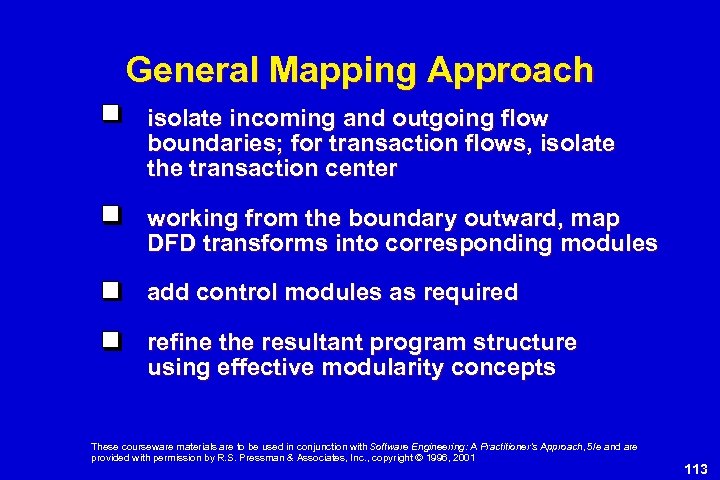 General Mapping Approach

isolate incoming and outgoing flow boundaries; for transaction flows, isolate the transaction center

working from the boundary outward, map DFD transforms into corresponding modules

add control modules as required

refine the resultant program structure using effective modularity concepts

These courseware materials are to be used in conjunction with Software Engineering: A Practitioner's Approach, 5/e and are provided with permission by R.S. Pressman & Associates, Inc., copyright © 1996, 2001

113